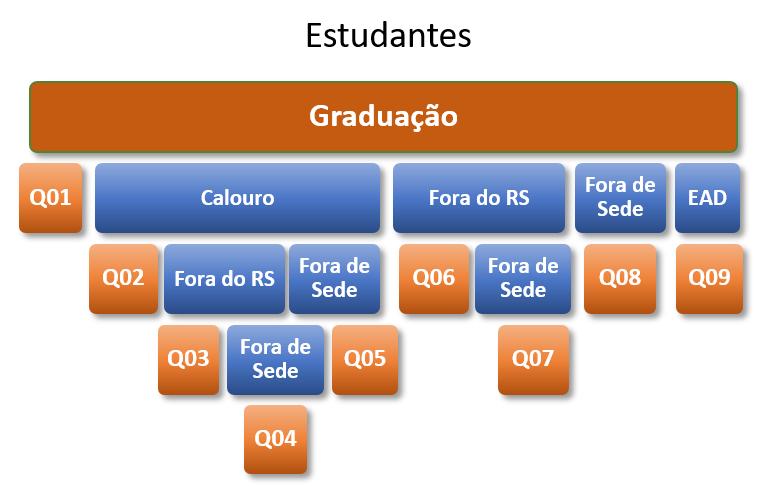 Estudantes

Graduação

Q01

Calouro

Fora do RS

Fora de Sede

EAD

Q02

Fora do RS

Fora de Sede

Q06

Fora de Sede

Q08

Q09

Q03

Fora de Sede

Q05

Q07

Q04